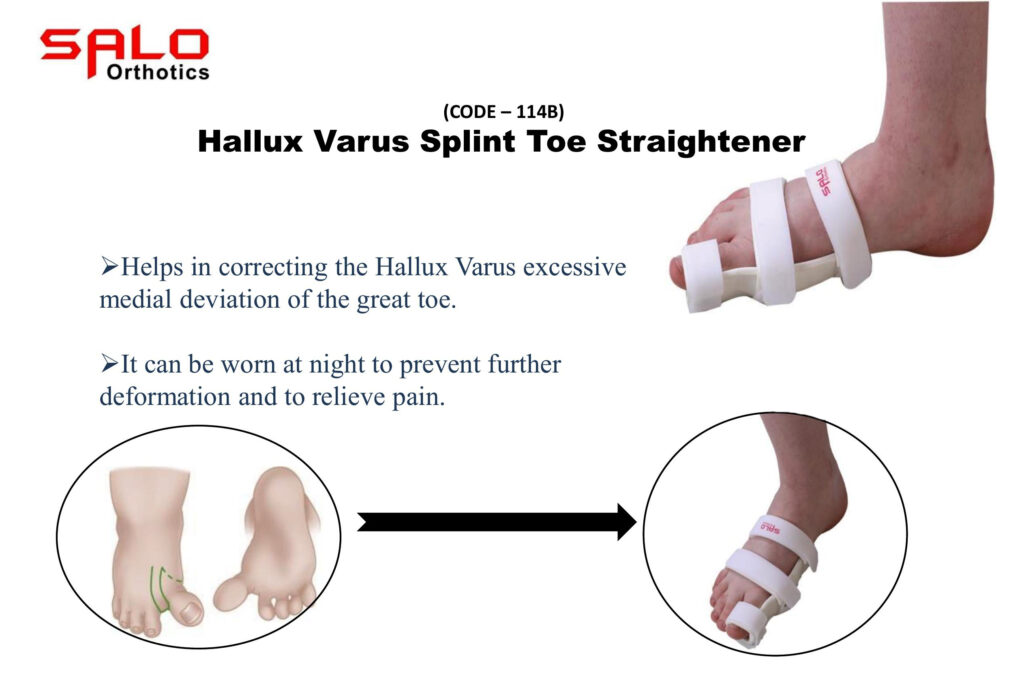 SALO
Orthotics

(CODE – 114B)
Hallux Varus Splint Toe Straightener

SALO

➢Helps in correcting the Hallux Varus excessive medial deviation of the great toe.

➢It can be worn at night to prevent further deformation and to relieve pain.

SALO